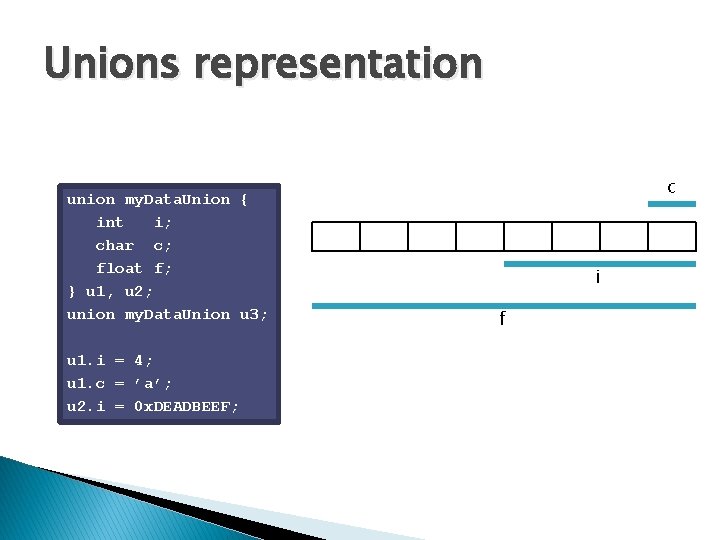 Unions representation

union myDataUnion {
int i;
char c;
float f;
} u1, u2;
union myDataUnion u3;

u1.i = 4;
u1.c = 'a';
u2.i = 0xDEADBEEF;

c

i

f